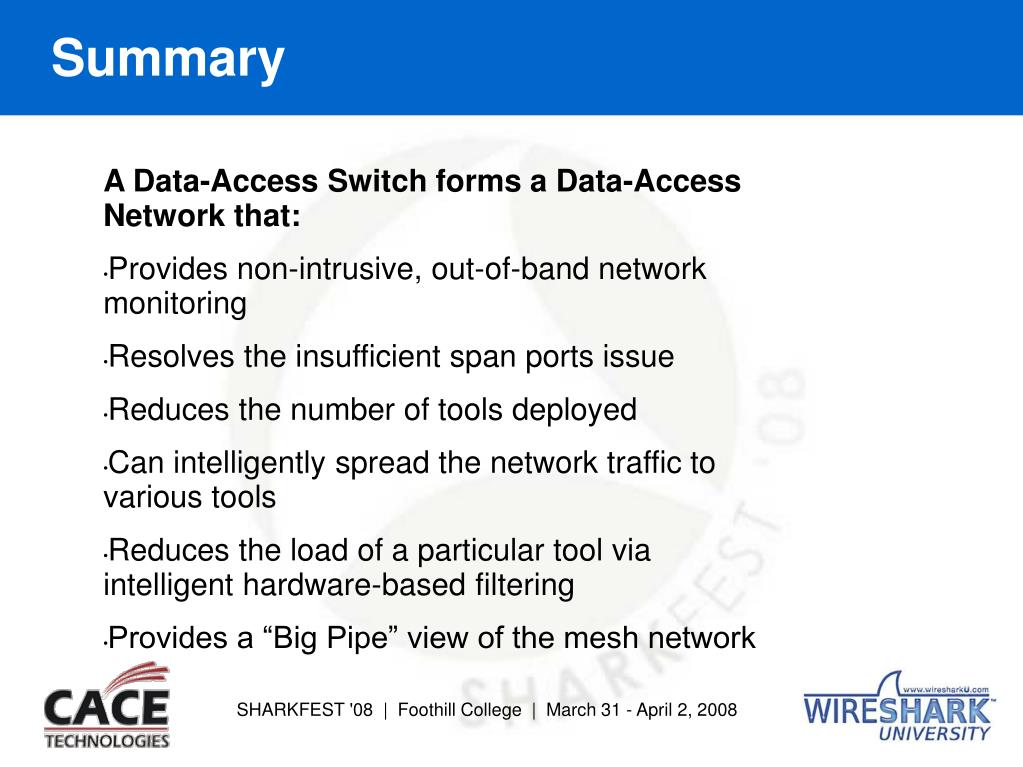 Summary

A Data-Access Switch forms a Data-Access Network that:

•Provides non-intrusive, out-of-band network monitoring

•Resolves the insufficient span ports issue

•Reduces the number of tools deployed

•Can intelligently spread the network traffic to various tools

•Reduces the load of a particular tool via intelligent hardware-based filtering

•Provides a “Big Pipe” view of the mesh network

SHARKFEST '08

CACE TECHNOLOGIES

SHARKFEST '08 | Foothill College | March 31 - April 2, 2008

www.wiresharkU.com
WIRESHARK™
UNIVERSITY